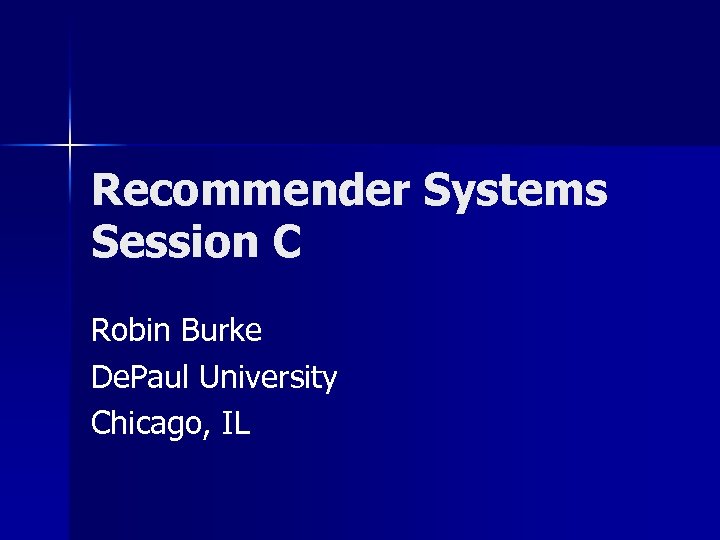 Recommender Systems
Session C

Robin Burke
DePaul University
Chicago, IL